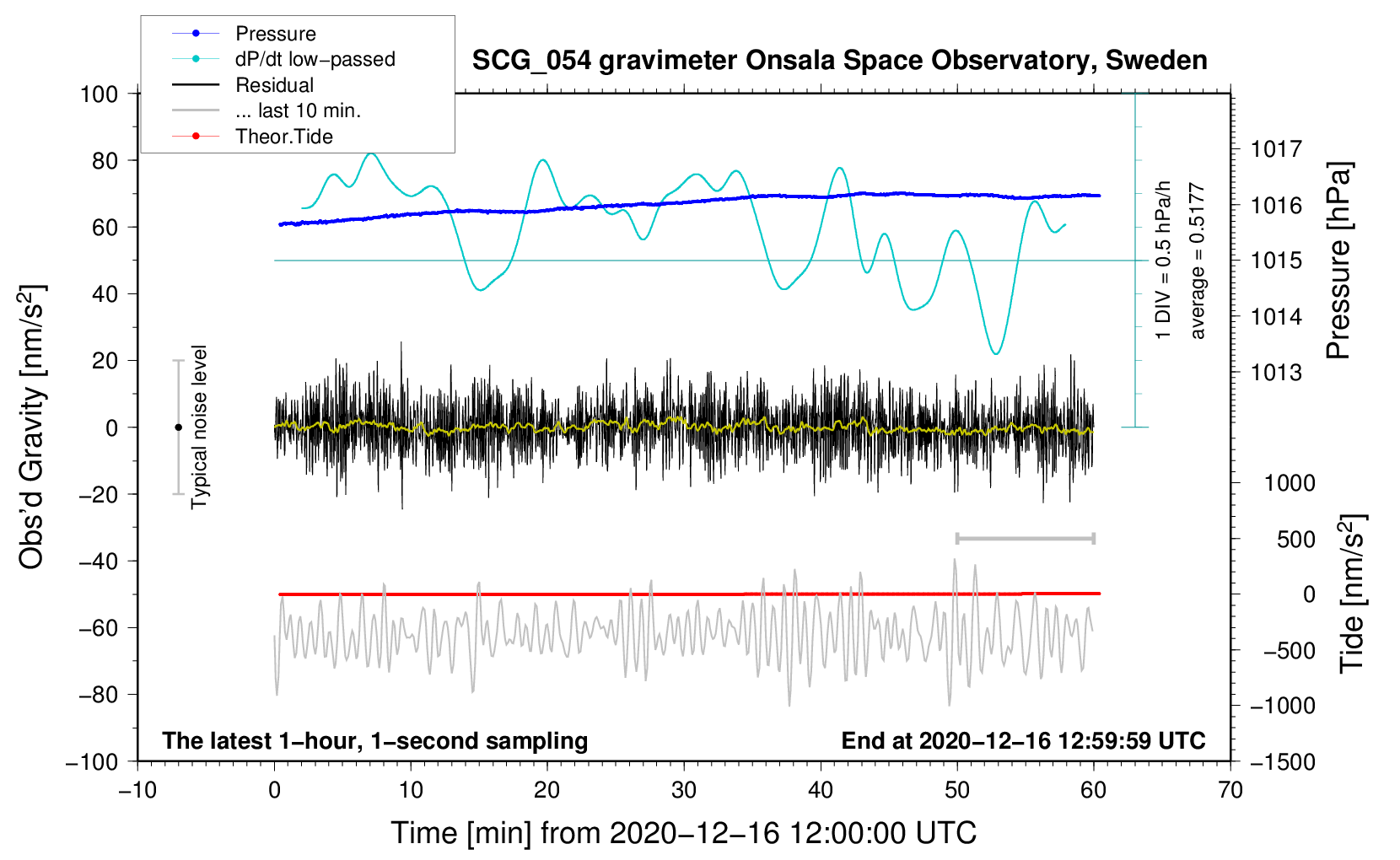 Pressure
dP/dt low−passed
Residual
... last 10 min.
Theor.Tide

SCG_054 gravimeter Onsala Space Observatory, Sweden

100
80
60
40
20
0
−20
−40
−60
−80
−100

Obs'd Gravity [nm/s$^2$]

Typical noise level

1 DIV = 0.5 hPa/h
average = 0.5177

1017
1016
1015
1014
1013

Pressure [hPa]

1000
500
0
−500
−1000
−1500

Tide [nm/s$^2$]

The latest 1−hour, 1−second sampling
End at 2020−12−16 12:59:59 UTC

−10
0
10
20
30
40
50
60
70

Time [min] from 2020−12−16 12:00:00 UTC